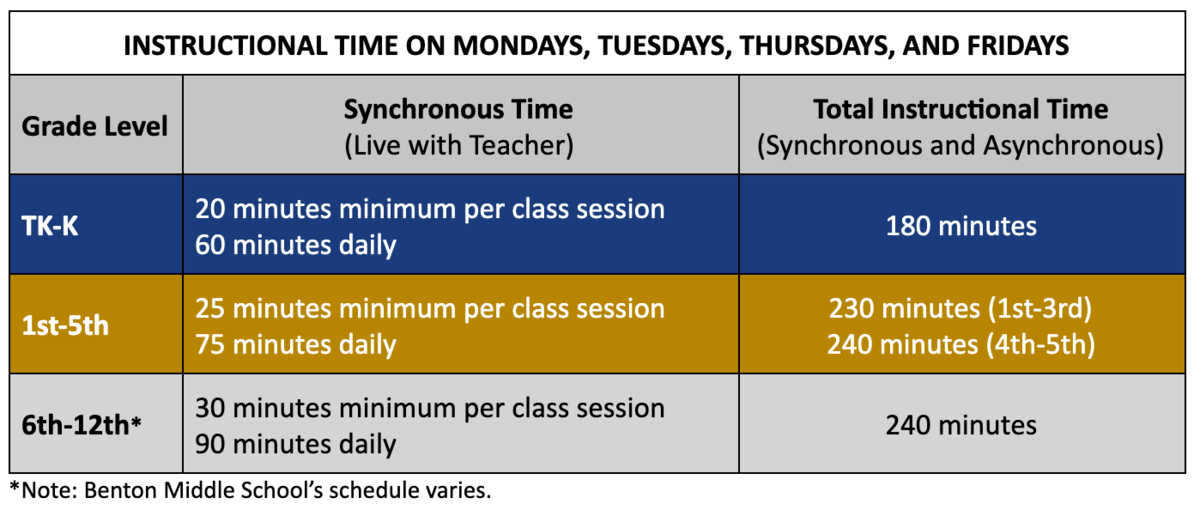 INSTRUCTIONAL TIME ON MONDAYS, TUESDAYS, THURSDAYS, AND FRIDAYS

| Grade Level | Synchronous Time (Live with Teacher) | Total Instructional Time (Synchronous and Asynchronous) |
|---|---|---|
| TK-K | 20 minutes minimum per class session 60 minutes daily | 180 minutes |
| 1st-5th | 25 minutes minimum per class session 75 minutes daily | 230 minutes (1st-3rd) 240 minutes (4th-5th) |
| 6th-12th* | 30 minutes minimum per class session 90 minutes daily | 240 minutes |

*Note: Benton Middle School's schedule varies.